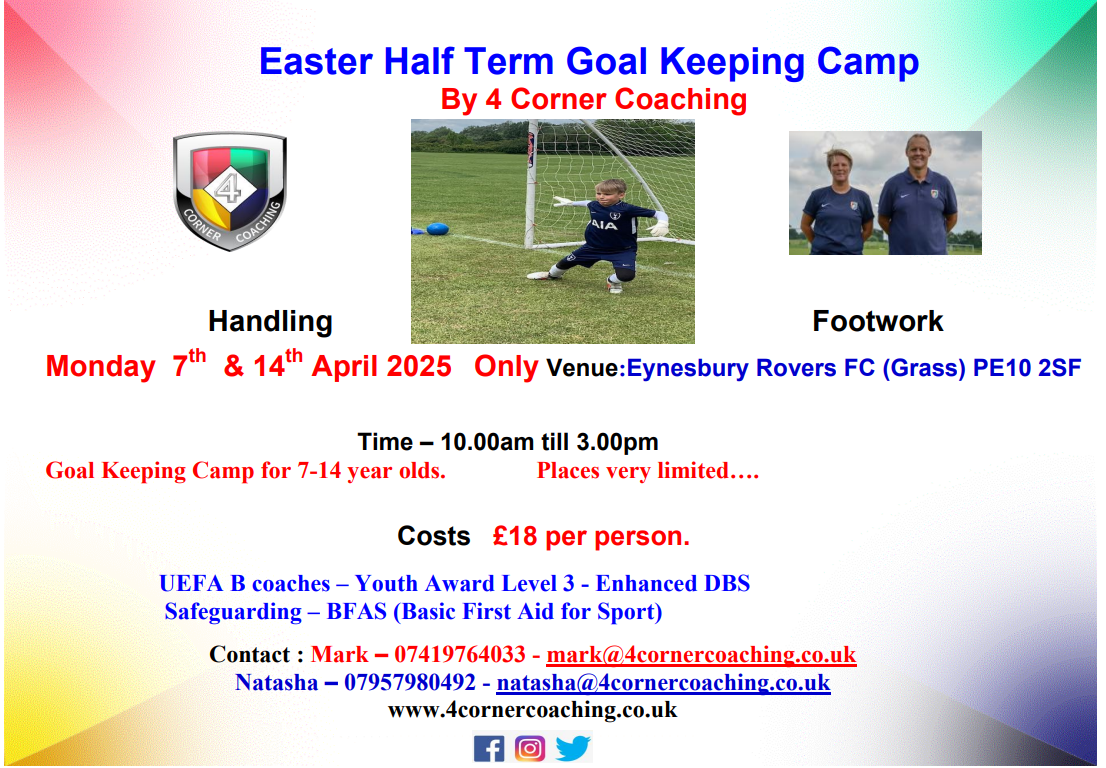 Easter Half Term Goal Keeping Camp
By 4 Corner Coaching

4
CORNER COACHING

AIA

Handling

Footwork

Monday 7$^{th}$ & 14$^{th}$ April 2025 Only Venue:Eynesbury Rovers FC (Grass) PE10 2SF

Time – 10.00am till 3.00pm
Goal Keeping Camp for 7-14 year olds. Places very limited….

Costs £18 per person.

UEFA B coaches – Youth Award Level 3 - Enhanced DBS
Safeguarding – BFAS (Basic First Aid for Sport)

Contact : Mark – 07419764033 - mark@4cornercoaching.co.uk
Natasha – 07957980492 - natasha@4cornercoaching.co.uk
www.4cornercoaching.co.uk